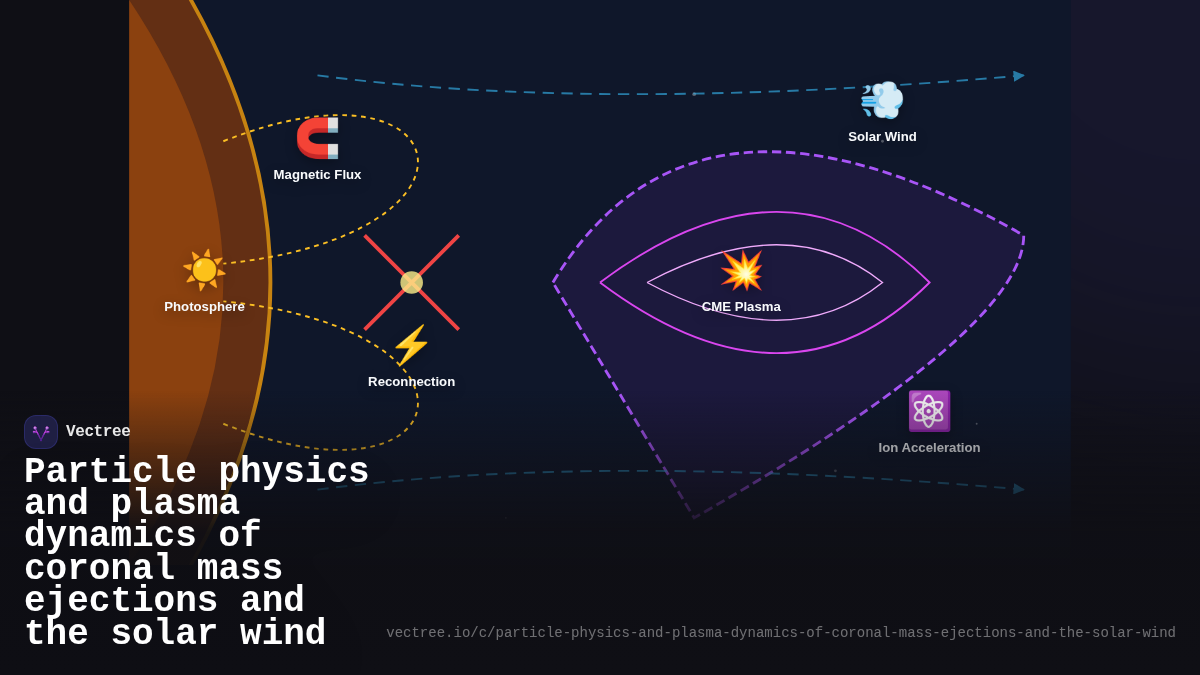 Magnetic Flux

Solar Wind

Photosphere

CME Plasma

Reconnection

Ion Acceleration

Vectree

Particle physics and plasma dynamics of coronal mass ejections and the solar wind

vectree.io/c/particle-physics-and-plasma-dynamics-of-coronal-mass-ejections-and-the-solar-wind